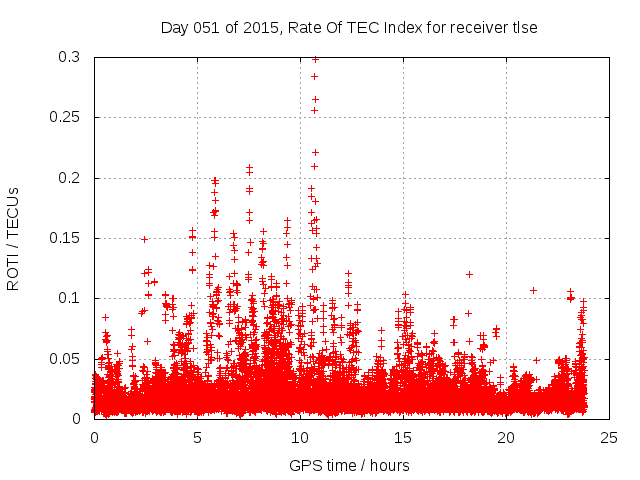 Day 051 of 2015, Rate Of TEC Index for receiver tlse

ROTI / TECUs

0.3
0.25
0.2
0.15
0.1
0.05
0

0
5
10
15
20
25

GPS time / hours